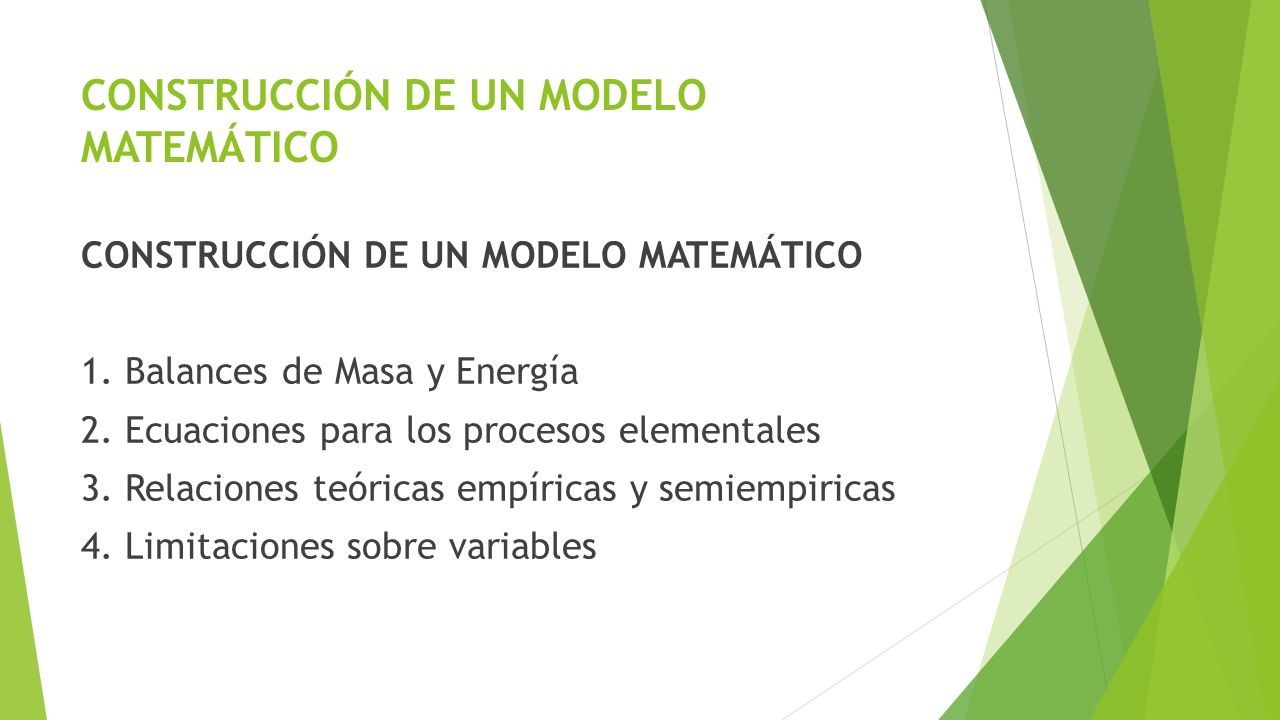 CONSTRUCCIÓN DE UN MODELO MATEMÁTICO

CONSTRUCCIÓN DE UN MODELO MATEMÁTICO

1. Balances de Masa y Energía
2. Ecuaciones para los procesos elementales
3. Relaciones teóricas empíricas y semiempiricas
4. Limitaciones sobre variables